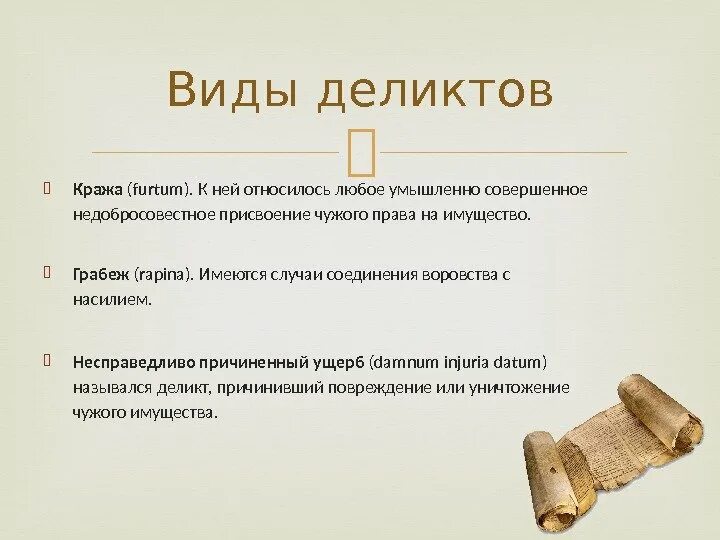 Виды деликтов

Кража (furtum). К ней относилось любое умышленно совершенное недобросовестное присвоение чужого права на имущество.

Грабеж (rapina). Имеются случаи соединения воровства с насилием.

Несправедливо причиненный ущерб (damnum injuria datum) назывался деликт, причинивший повреждение или уничтожение чужого имущества.